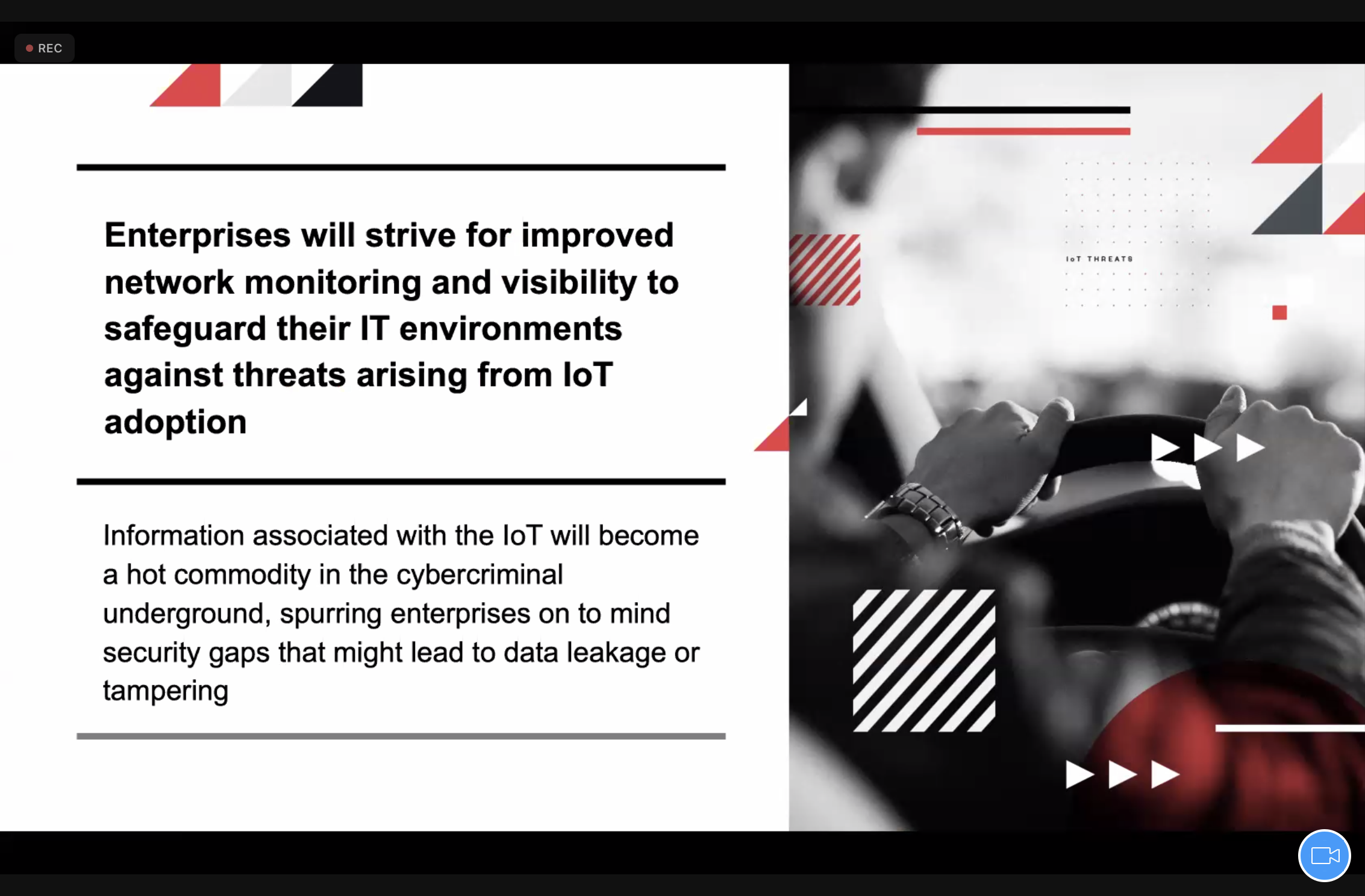 REC

Enterprises will strive for improved network monitoring and visibility to safeguard their IT environments against threats arising from IoT adoption

Information associated with the IoT will become a hot commodity in the cybercriminal underground, spurring enterprises on to mind security gaps that might lead to data leakage or tampering

IoT THREATS